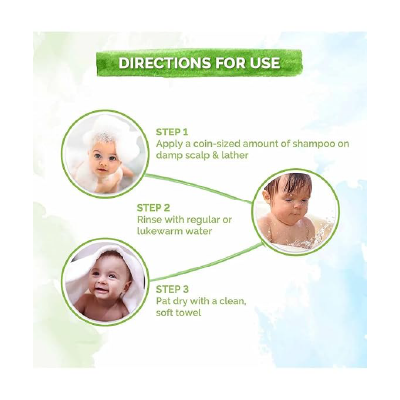 DIRECTIONS FOR USE

STEP 1
Apply a coin-sized amount of shampoo on damp scalp & lather

STEP 2
Rinse with regular or lukewarm water

STEP 3
Pat dry with a clean, soft towel